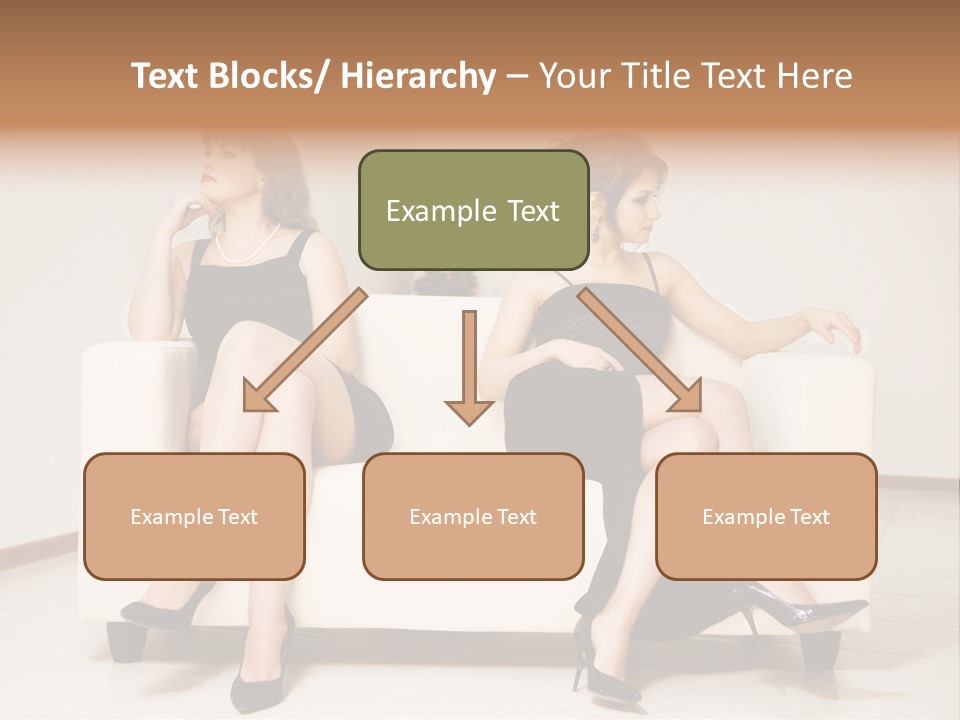 Text Blocks/ Hierarchy – Your Title Text Here

Example Text

Example Text

Example Text

Example Text